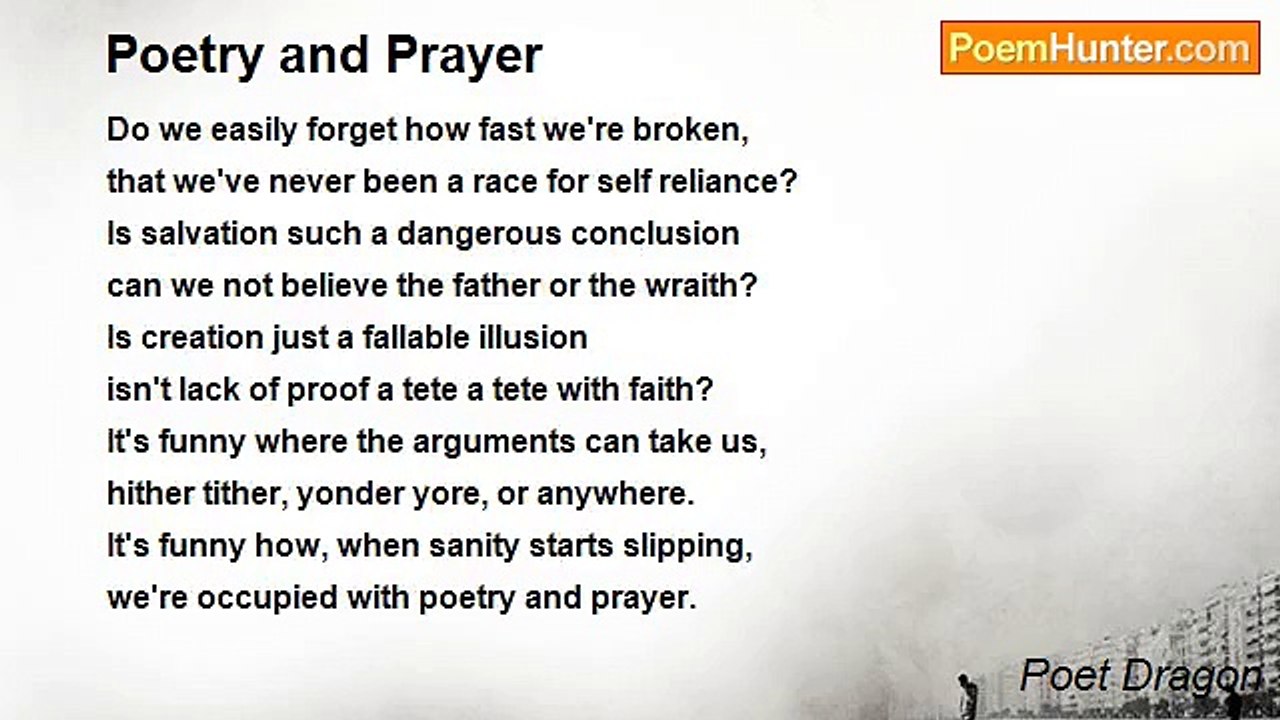 Poetry and Prayer

PoemHunter.com

Do we easily forget how fast we're broken,
that we've never been a race for self reliance?
Is salvation such a dangerous conclusion
can we not believe the father or the wraith?
Is creation just a fallable illusion
isn't lack of proof a tete a tete with faith?
It's funny where the arguments can take us,
hither tither, yonder yore, or anywhere.
It's funny how, when sanity starts slipping,
we're occupied with poetry and prayer.

Poet Dragon